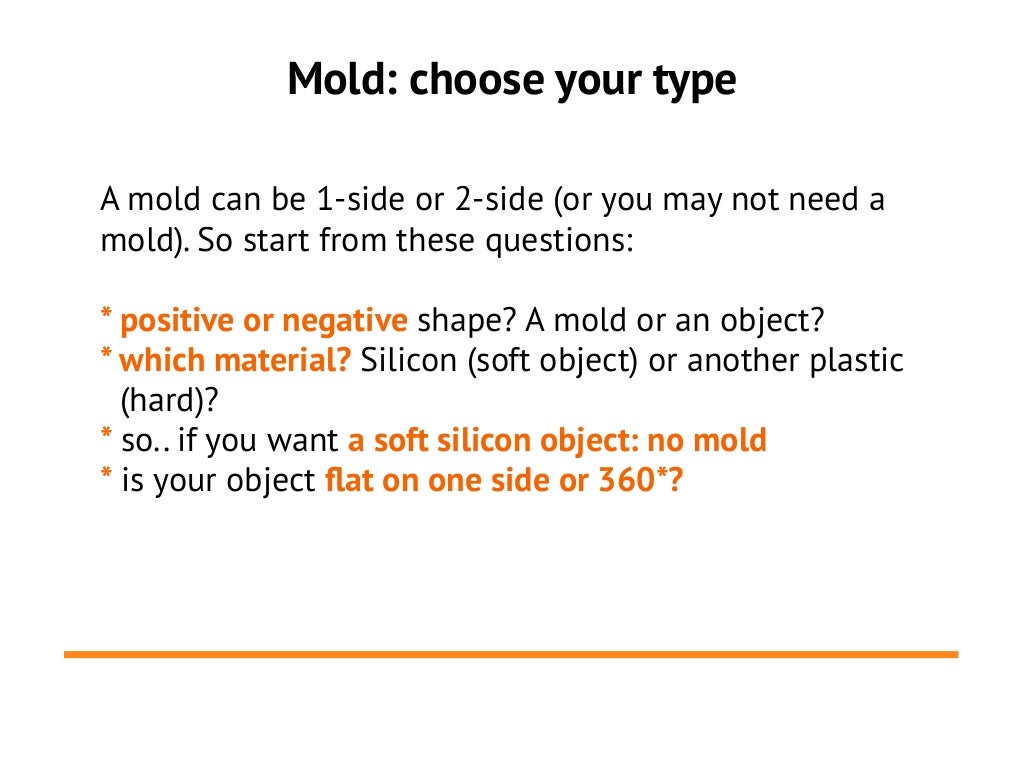 Mold: choose your type

A mold can be 1-side or 2-side (or you may not need a mold). So start from these questions:

* positive or negative shape? A mold or an object?
* which material? Silicon (soft object) or another plastic (hard)?
* so.. if you want a soft silicon object: no mold
* is your object flat on one side or 360*?